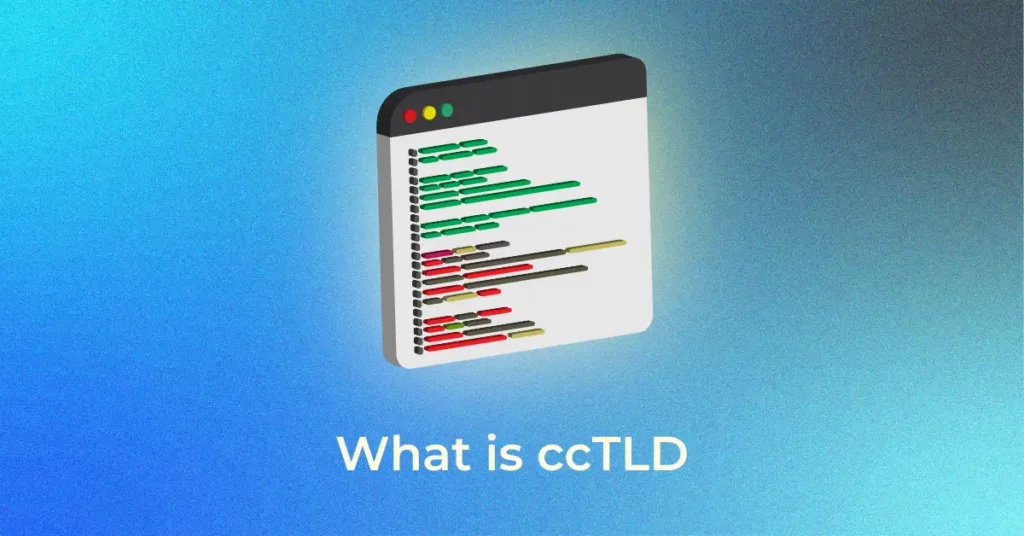 What is ccTLD